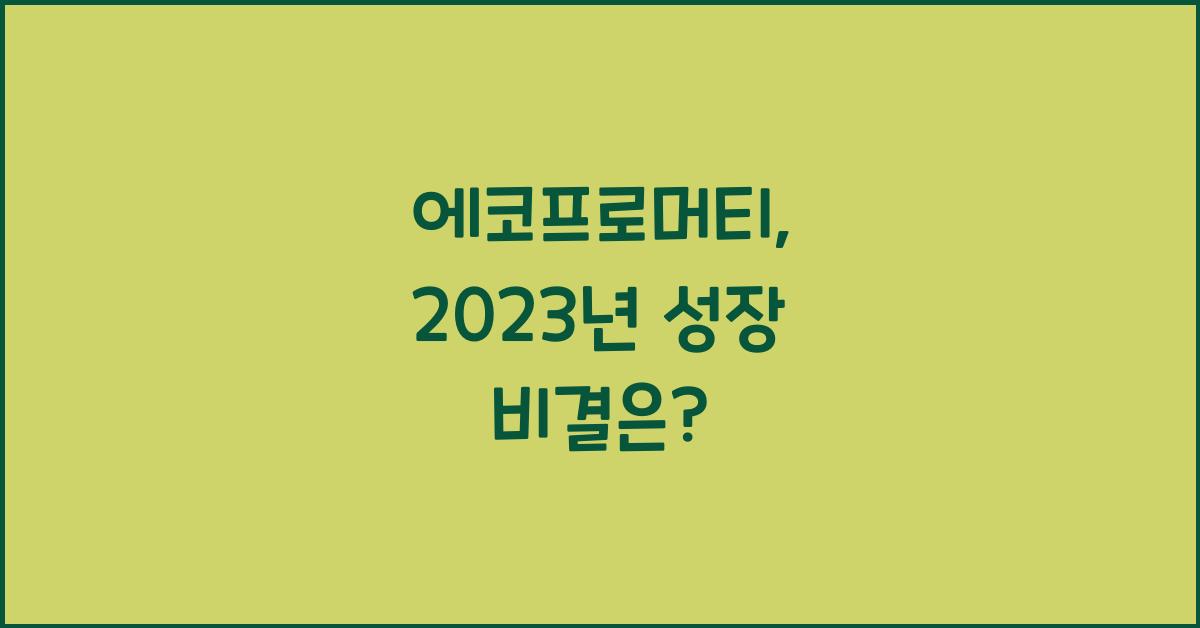 에코프로머티, 2023년 성장 비결은?